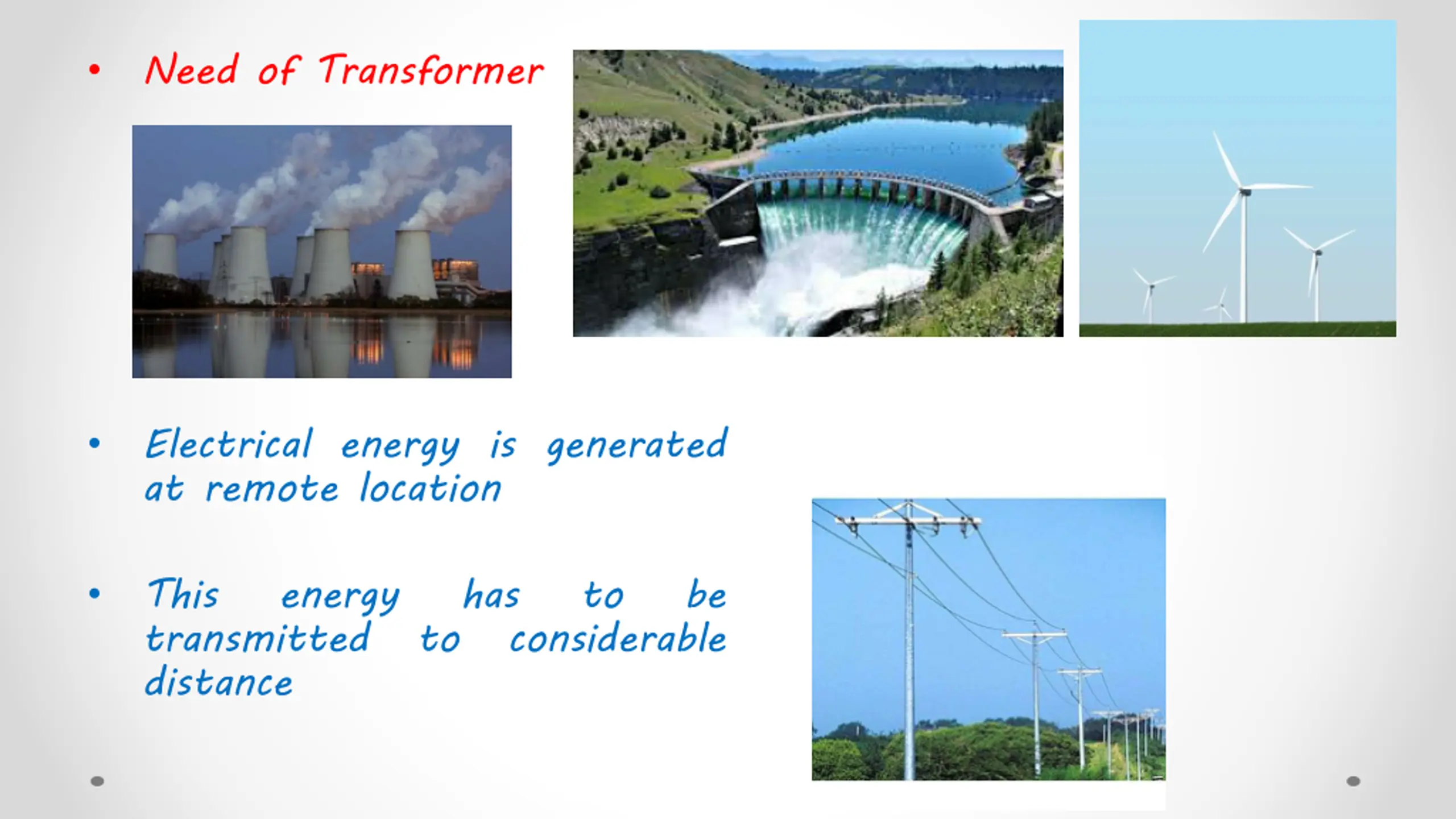 • Need of Transformer

• Electrical energy is generated at remote location

• This energy has to be transmitted to considerable distance